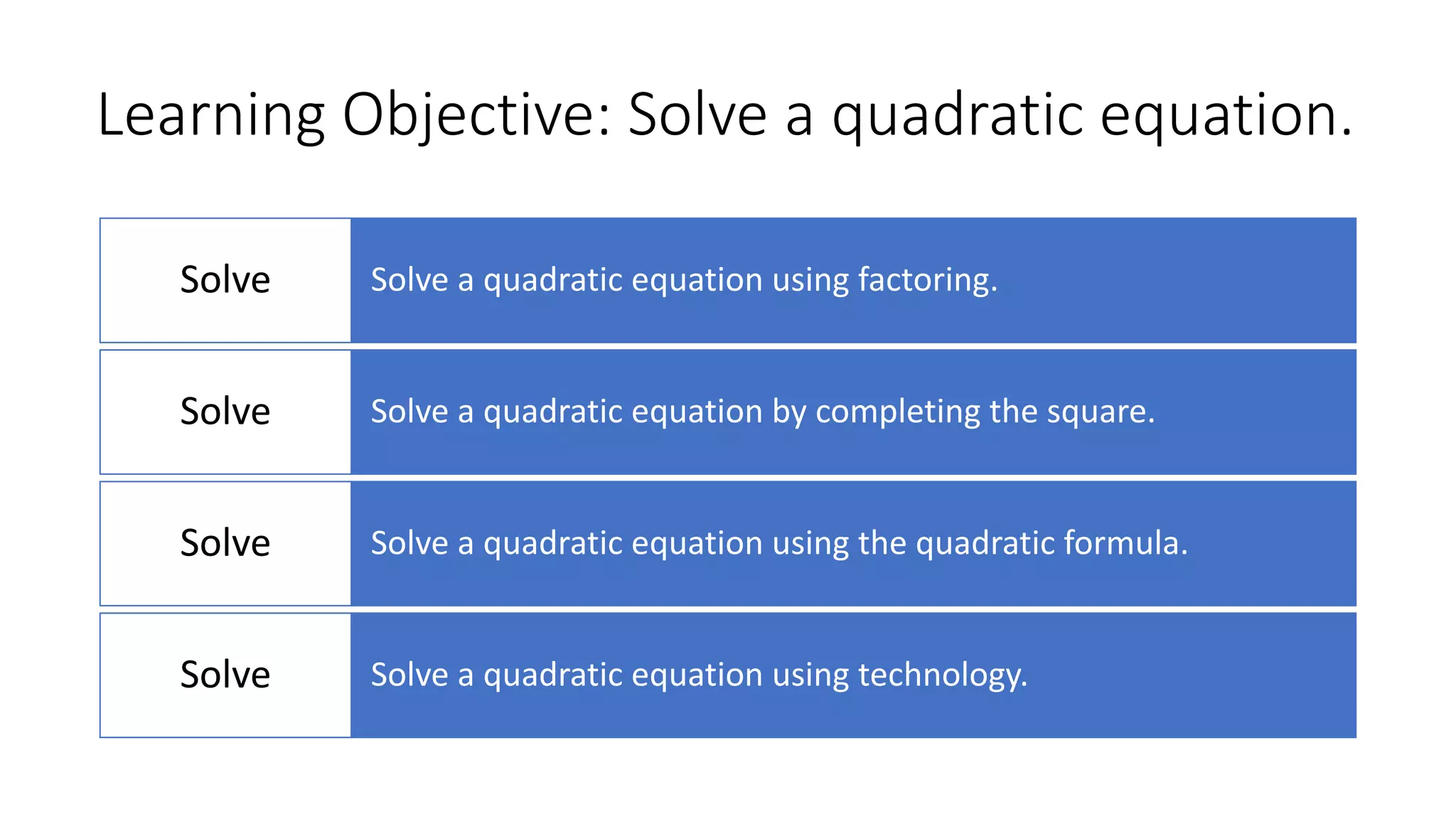 Learning Objective: Solve a quadratic equation.

Solve

Solve a quadratic equation using factoring.

Solve

Solve a quadratic equation by completing the square.

Solve

Solve a quadratic equation using the quadratic formula.

Solve

Solve a quadratic equation using technology.